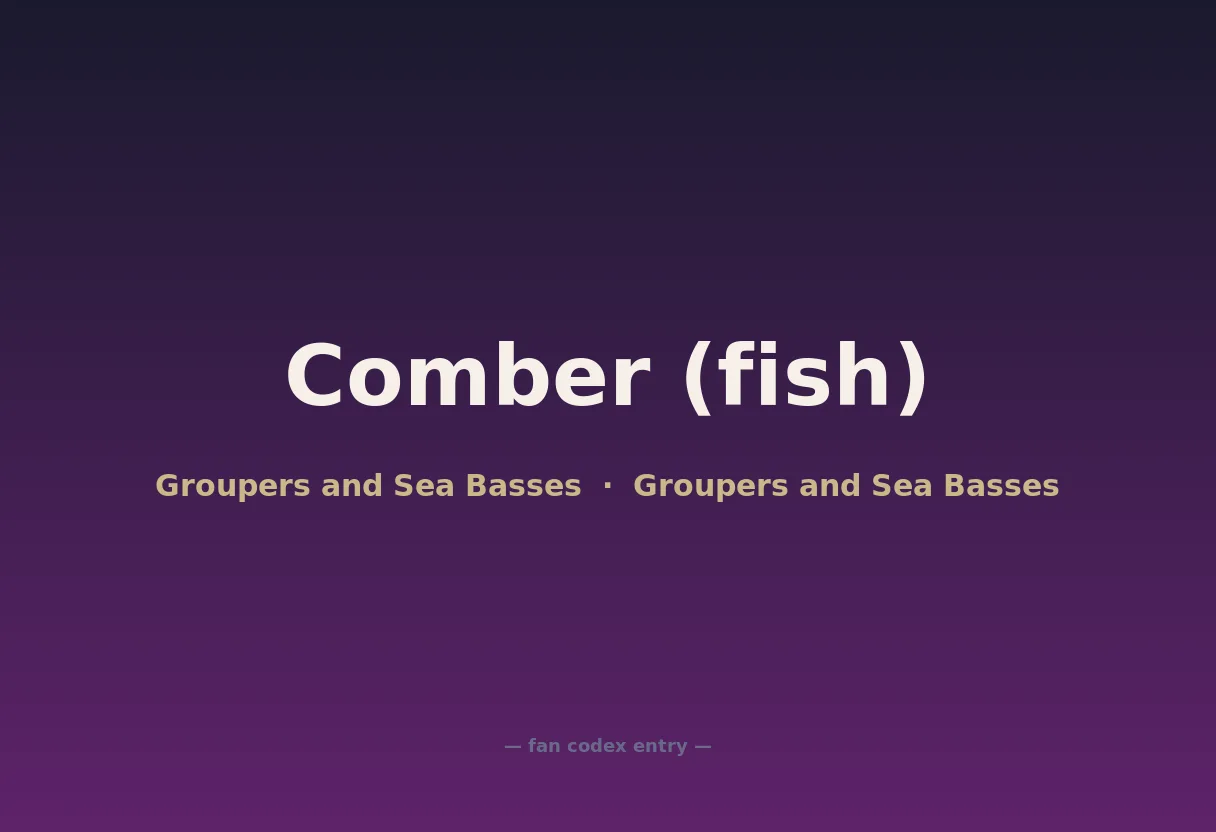 Comber (fish)

Groupers and Sea Basses · Groupers and Sea Basses

— fan codex entry —